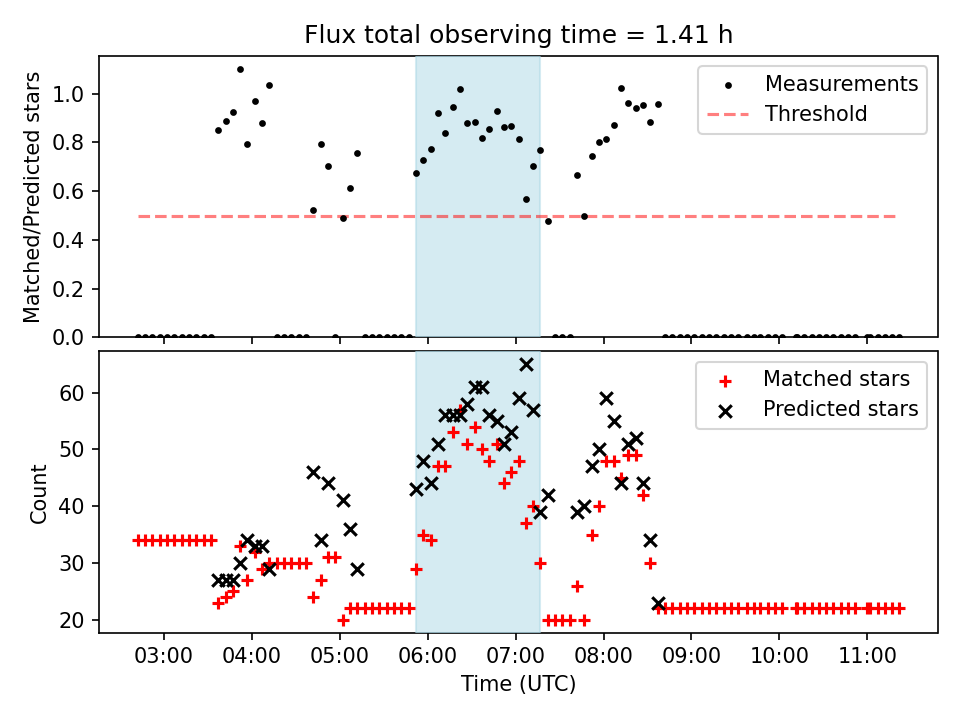 Flux total observing time = 1.41 h

Matched/Predicted stars

1.0
0.8
0.6
0.4
0.2
0.0

Measurements
Threshold

Count

60
50
40
30
20

Matched stars
Predicted stars

03:00
04:00
05:00
06:00
07:00
08:00
09:00
10:00
11:00

Time (UTC)